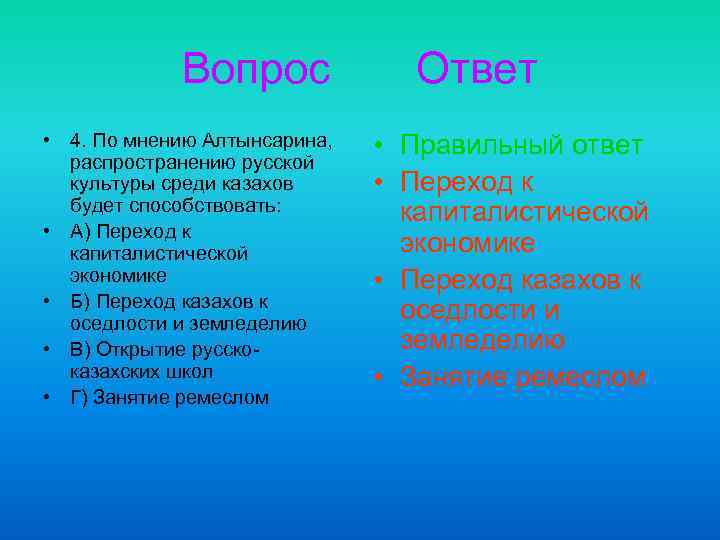 Вопрос

• 4. По мнению Алтынсарина, распространению русской культуры среди казахов будет способствовать:
• А) Переход к капиталистической экономике
• Б) Переход казахов к оседлости и земледелию
• В) Открытие русско-казахских школ
• Г) Занятие ремеслом

Ответ

• Правильный ответ
• Переход к капиталистической экономике
• Переход казахов к оседлости и земледелию
• Занятие ремеслом